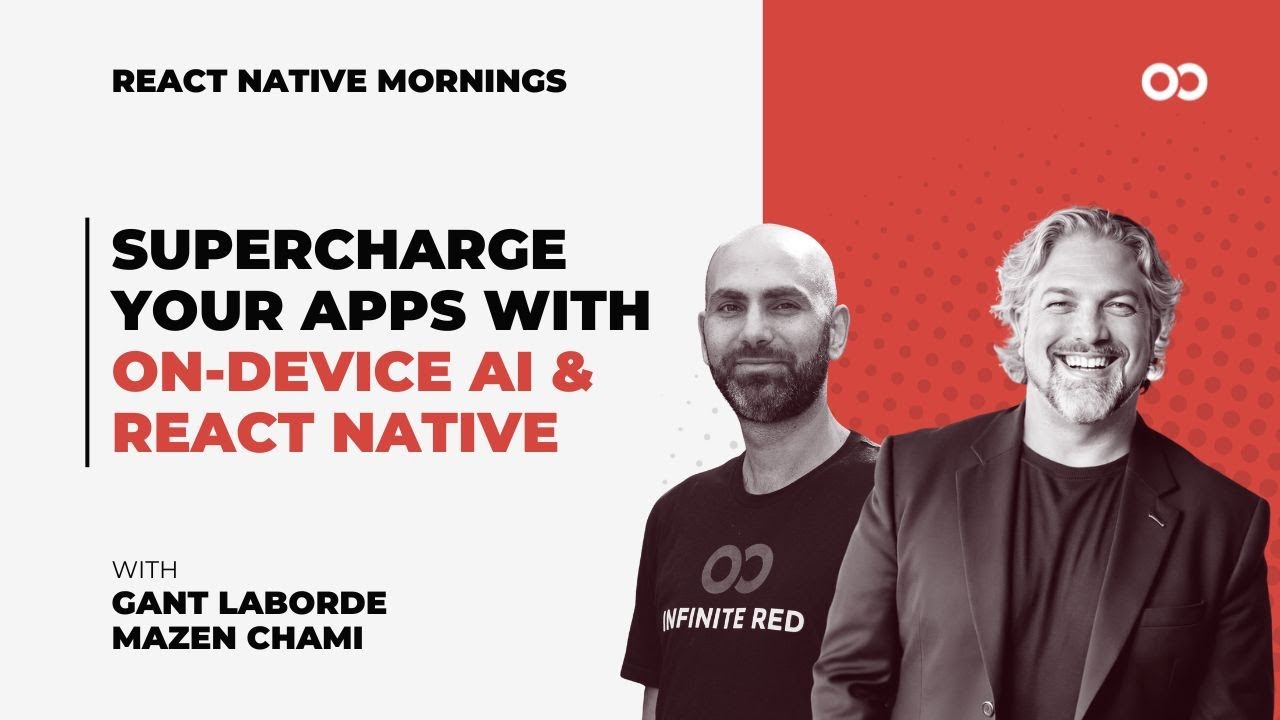 REACT NATIVE MORNINGS

SUPERCHARGE YOUR APPS WITH ON-DEVICE AI & REACT NATIVE

WITH
GANT LABORDE
MAZEN CHAMI

INFINITE RED